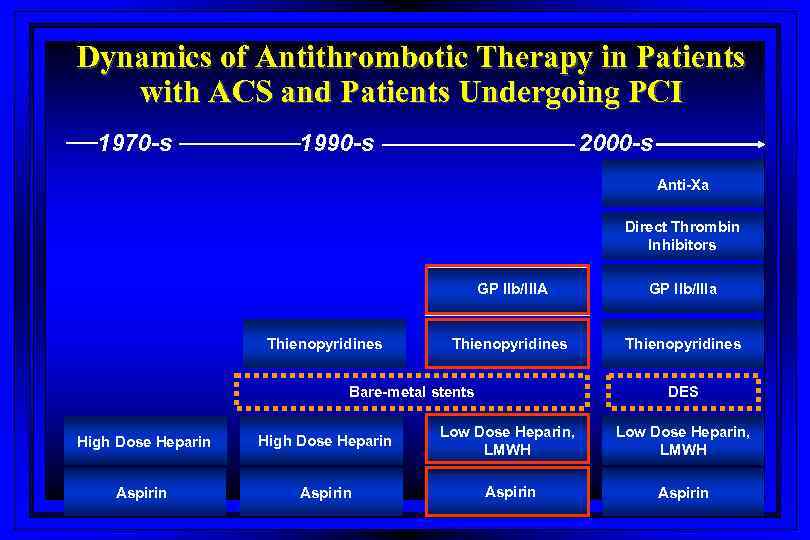 Dynamics of Antithrombotic Therapy in Patients with ACS and Patients Undergoing PCI

1970-s 1990-s 2000-s

Anti-Xa

Direct Thrombin Inhibitors

GP IIb/IIIA

GP IIb/IIIa

Thienopyridines

Thienopyridines

Thienopyridines

Bare-metal stents

DES

High Dose Heparin

High Dose Heparin

Low Dose Heparin, LMWH

Low Dose Heparin, LMWH

Aspirin

Aspirin

Aspirin

Aspirin